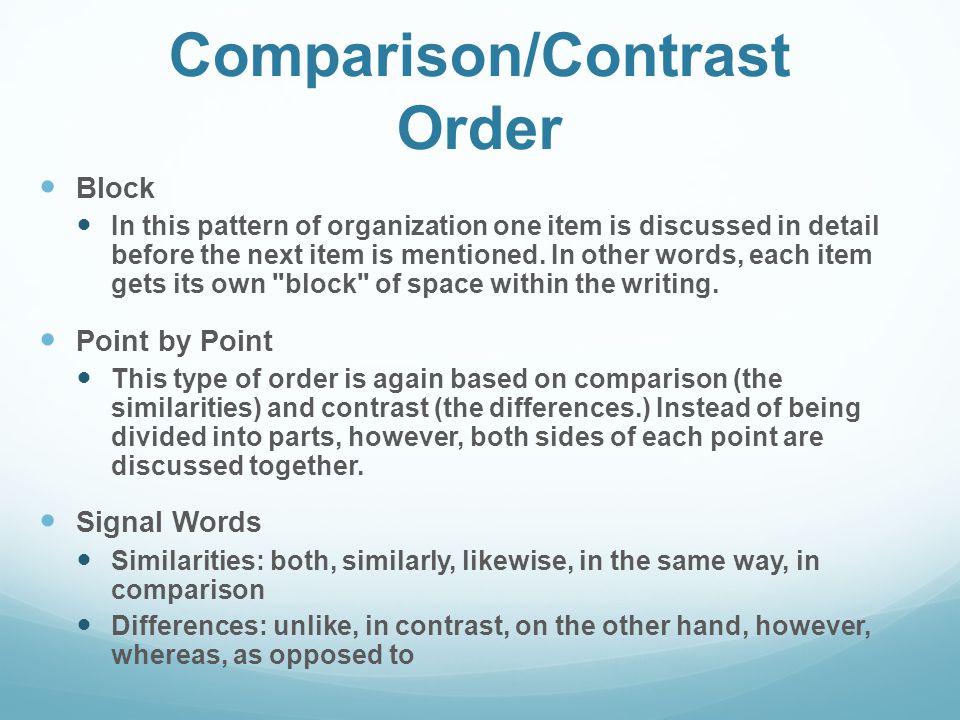 Comparison/Contrast Order

Block

In this pattern of organization one item is discussed in detail before the next item is mentioned. In other words, each item gets its own "block" of space within the writing.

Point by Point

This type of order is again based on comparison (the similarities) and contrast (the differences.) Instead of being divided into parts, however, both sides of each point are discussed together.

Signal Words

Similarities: both, similarly, likewise, in the same way, in comparison

Differences: unlike, in contrast, on the other hand, however, whereas, as opposed to